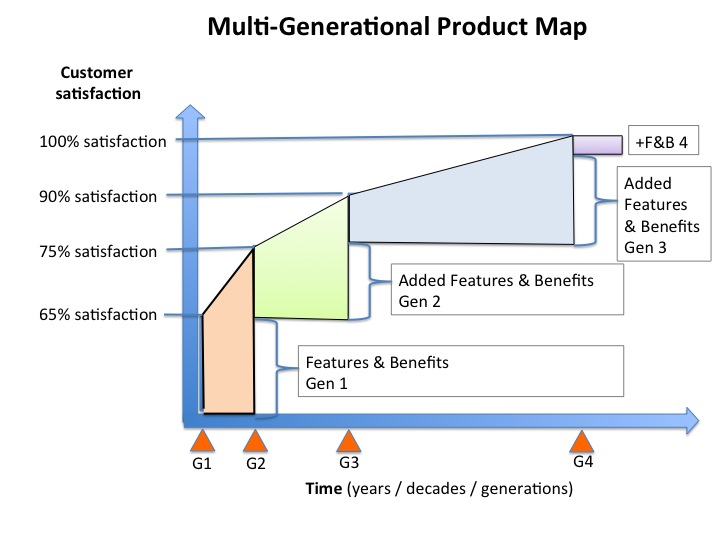 Multi-Generational Product Map

Customer satisfaction

100% satisfaction

90% satisfaction

75% satisfaction

65% satisfaction

+F&B 4

Added Features & Benefits Gen 3

Added Features & Benefits Gen 2

Features & Benefits Gen 1

G1

G2

G3

G4

Time (years / decades / generations)